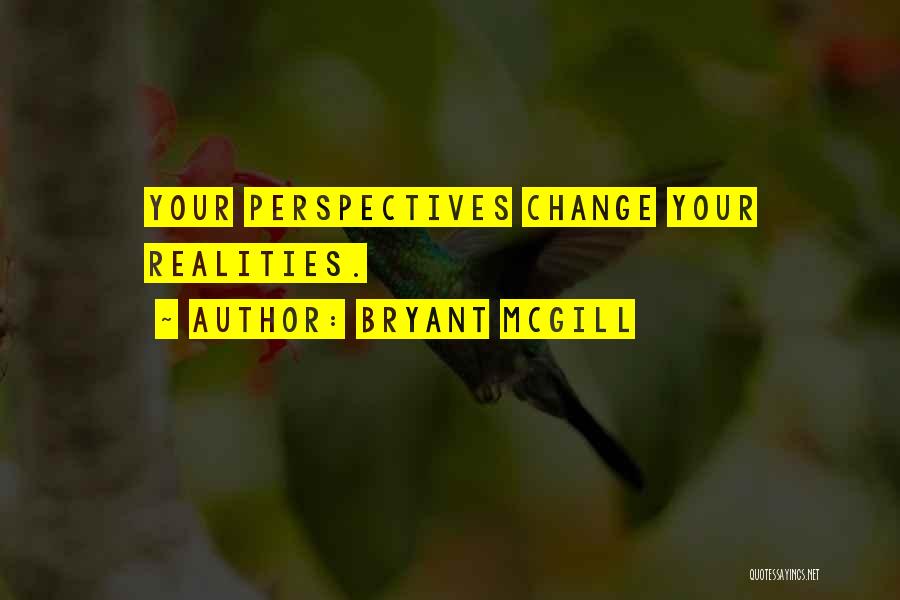 YOUR PERSPECTIVES CHANGE YOUR REALITIES.

~ AUTHOR: BRYANT MCGILL

QUOTESSAYINGS.NET